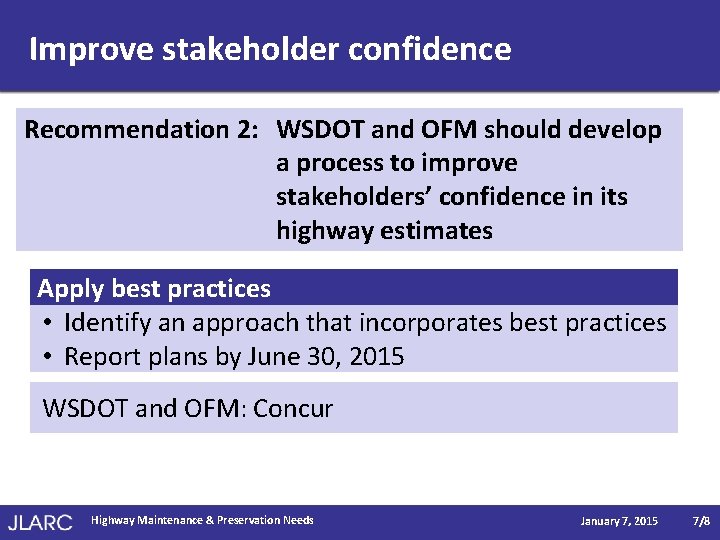 Improve stakeholder confidence

Recommendation 2: WSDOT and OFM should develop a process to improve stakeholders' confidence in its highway estimates

Apply best practices

• Identify an approach that incorporates best practices
• Report plans by June 30, 2015

WSDOT and OFM: Concur

JLARC Highway Maintenance & Preservation Needs January 7, 2015 7/8